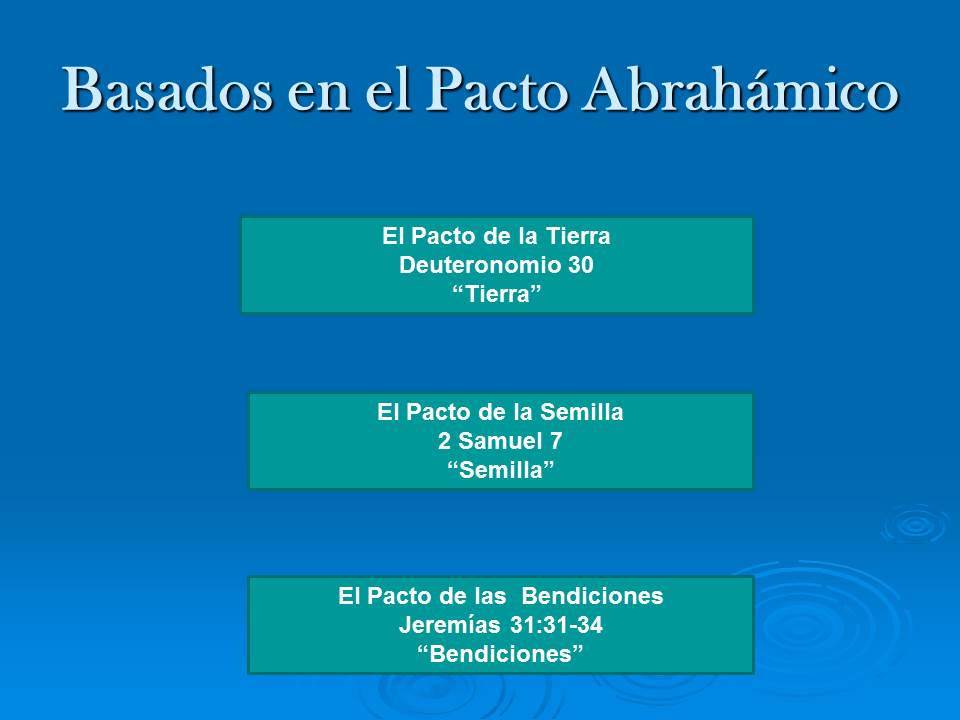 Basados en el Pacto Abrahámico

El Pacto de la Tierra
Deuteronomio 30
“Tierra”

El Pacto de la Semilla
2 Samuel 7
“Semilla”

El Pacto de las Bendiciones
Jeremías 31:31-34
“Bendiciones”